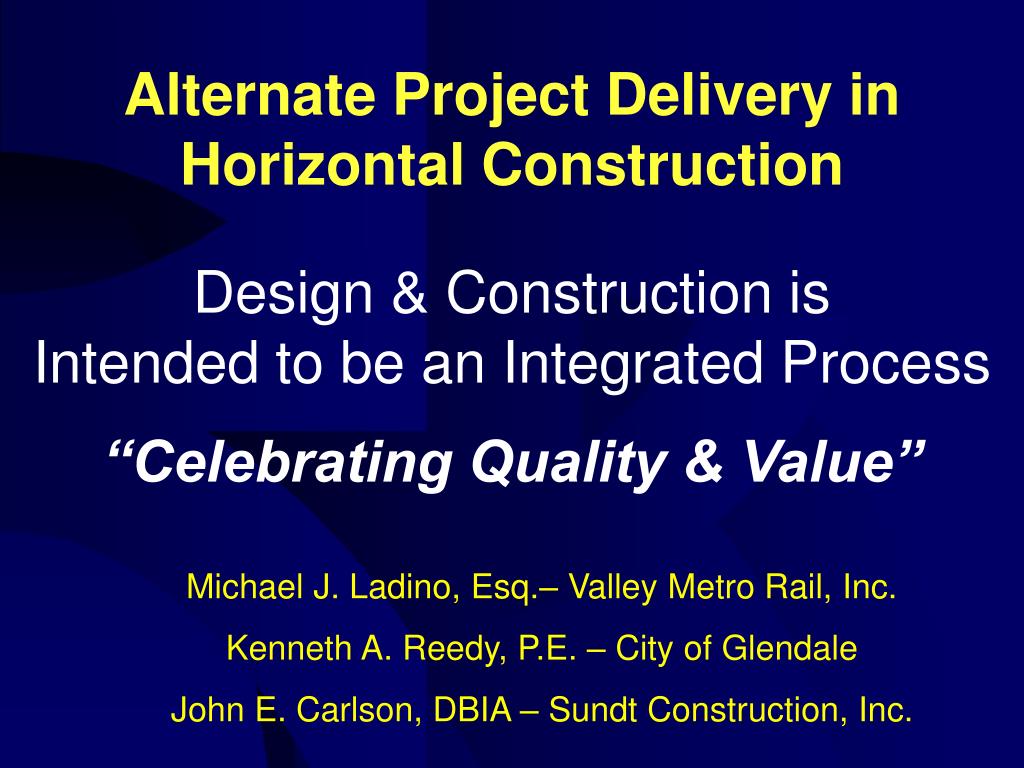 Alternate Project Delivery in Horizontal Construction

Design & Construction is Intended to be an Integrated Process

“Celebrating Quality & Value”

Michael J. Ladino, Esq.– Valley Metro Rail, Inc.

Kenneth A. Reedy, P.E. – City of Glendale

John E. Carlson, DBIA – Sundt Construction, Inc.